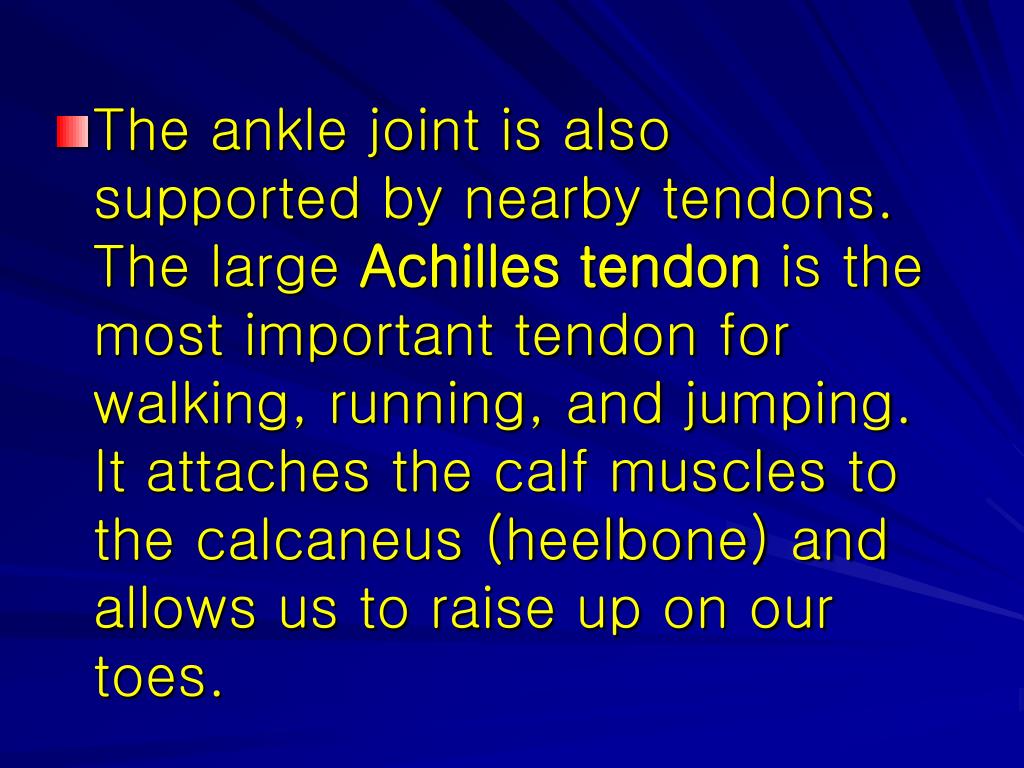 The ankle joint is also supported by nearby tendons. The large Achilles tendon is the most important tendon for walking, running, and jumping. It attaches the calf muscles to the calcaneus (heelbone) and allows us to raise up on our toes.